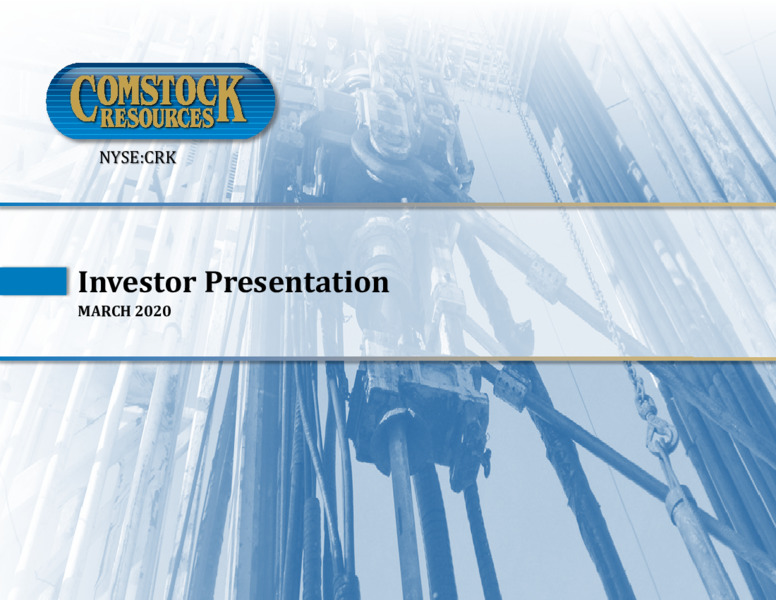 COMSTOCK RESOURCES

NYSE:CRK

Investor Presentation
MARCH 2020